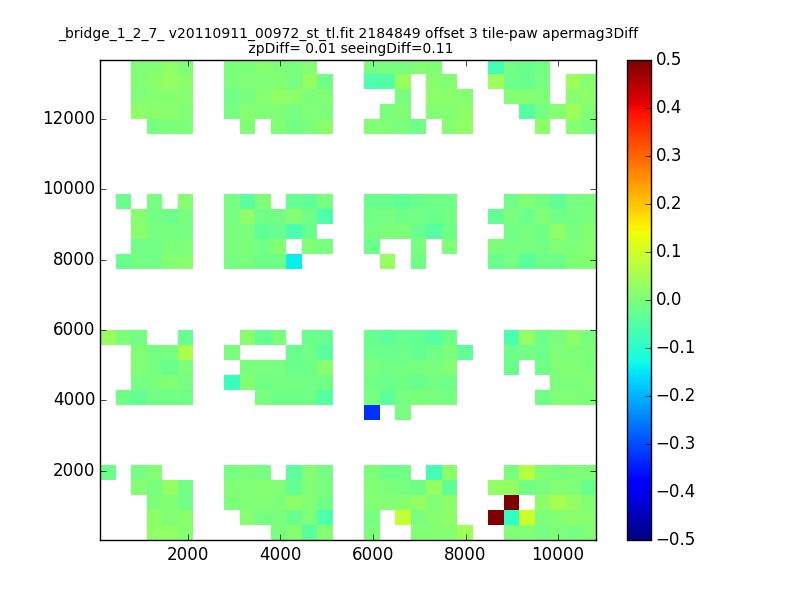 _bridge_1_2_7_ v20110911_00972_st_tl.fit 2184849 offset 3 tile-paw apermag3Diff
zpDiff= 0.01 seeingDiff=0.11

12000
10000
8000
6000
4000
2000

2000 4000 6000 8000 10000

0.5
0.4
0.3
0.2
0.1
0.0
−0.1
−0.2
−0.3
−0.4
−0.5